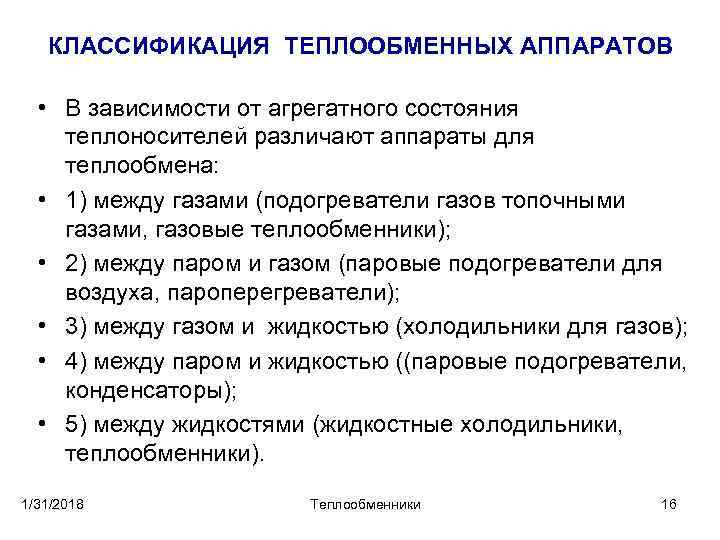 КЛАССИФИКАЦИЯ ТЕПЛООБМЕННЫХ АППАРАТОВ

• В зависимости от агрегатного состояния теплоносителей различают аппараты для теплообмена:

• 1) между газами (подогреватели газов топочными газами, газовые теплообменники);

• 2) между паром и газом (паровые подогреватели для воздуха, пароперегреватели);

• 3) между газом и жидкостью (холодильники для газов);

• 4) между паром и жидкостью ((паровые подогреватели, конденсаторы);

• 5) между жидкостями (жидкостные холодильники, теплообменники).

1/31/2018

Теплообменники

16